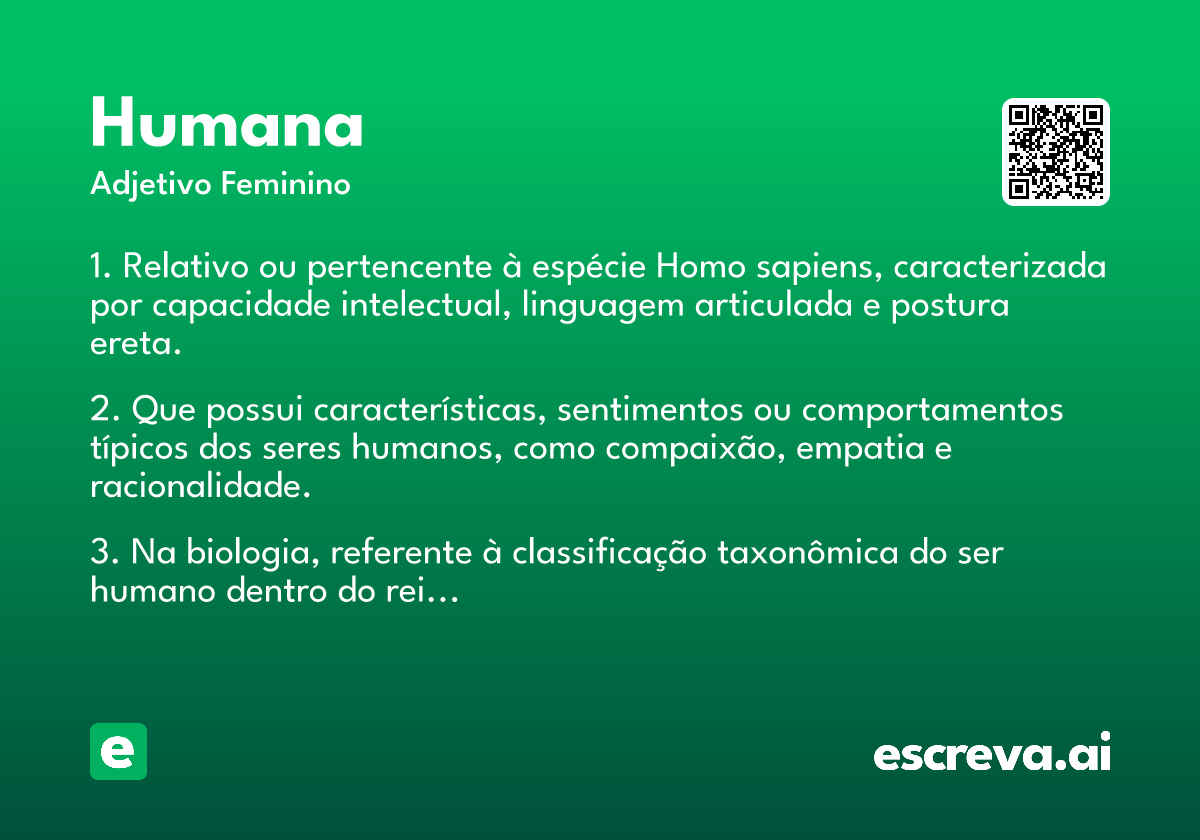 Humana
Adjetivo Feminino

1. Relativo ou pertencente à espécie Homo sapiens, caracterizada por capacidade intelectual, linguagem articulada e postura ereta.

2. Que possui características, sentimentos ou comportamentos típicos dos seres humanos, como compaixão, empatia e racionalidade.

3. Na biologia, referente à classificação taxonômica do ser humano dentro do rei…

e

escreva.ai